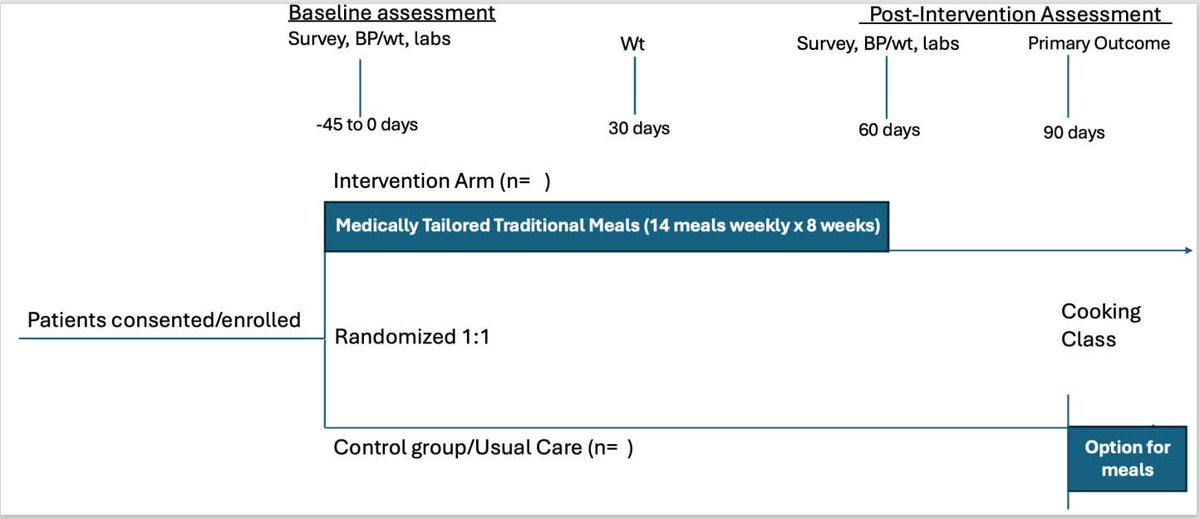 Baseline assessment
Survey, BP/wt, labs

-45 to 0 days

Wt

30 days

Post-Intervention Assessment
Survey, BP/wt, labs

60 days

Primary Outcome

90 days

Intervention Arm (n= )

Medically Tailored Traditional Meals (14 meals weekly x 8 weeks)

Patients consented/enrolled

Randomized 1:1

Cooking Class

Control group/Usual Care (n= )

Option for meals